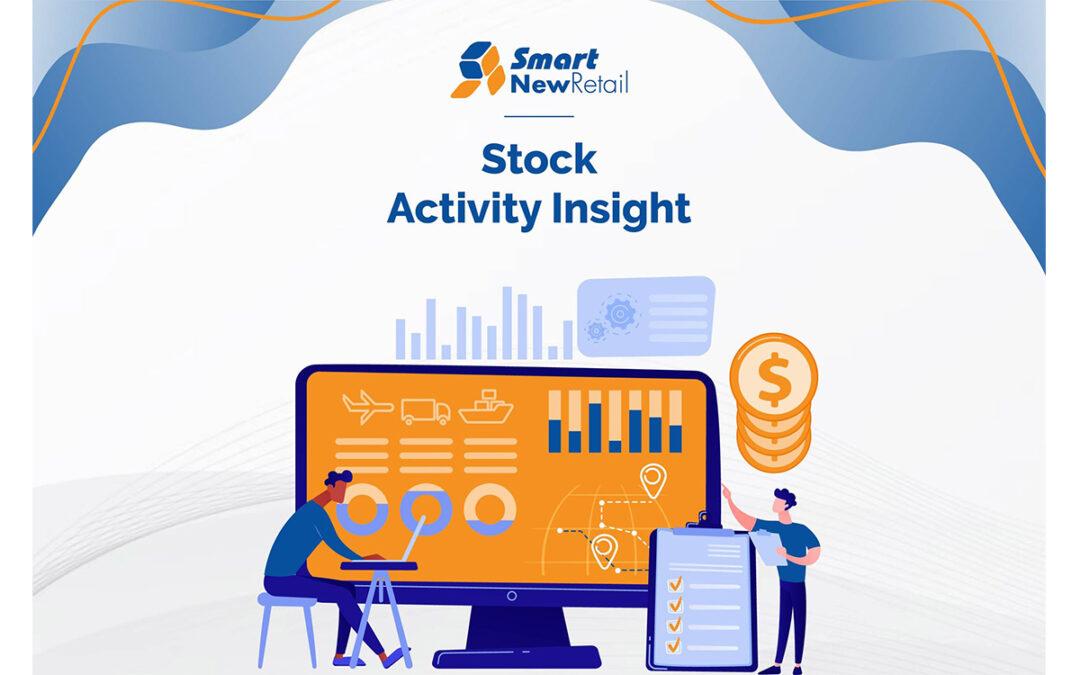 Smart
NewRetail

Stock
Activity Insight

$